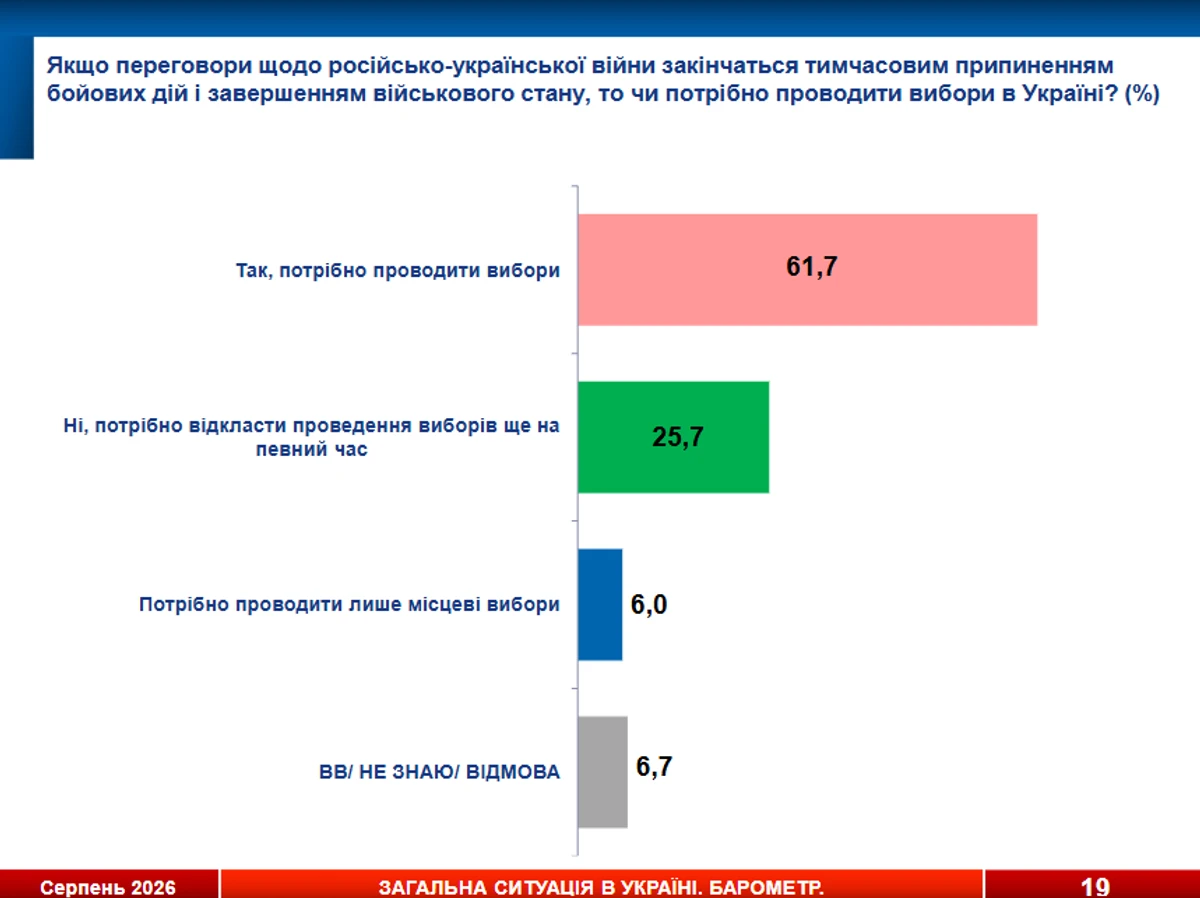 Якщо переговори щодо російсько-української війни закінчаться тимчасовим припиненням бойових дій і завершенням військового стану, то чи потрібно проводити вибори в Україні? (%)

Так, потрібно проводити вибори
61,7

Ні, потрібно відкласти проведення виборів ще на певний час
25,7

Потрібно проводити лише місцеві вибори
6,0

ВВ/ НЕ ЗНАЮ/ ВІДМОВА
6,7

Серпень 2026
ЗАГАЛЬНА СИТУАЦІЯ В УКРАЇНІ. БАРОМЕТР.
19